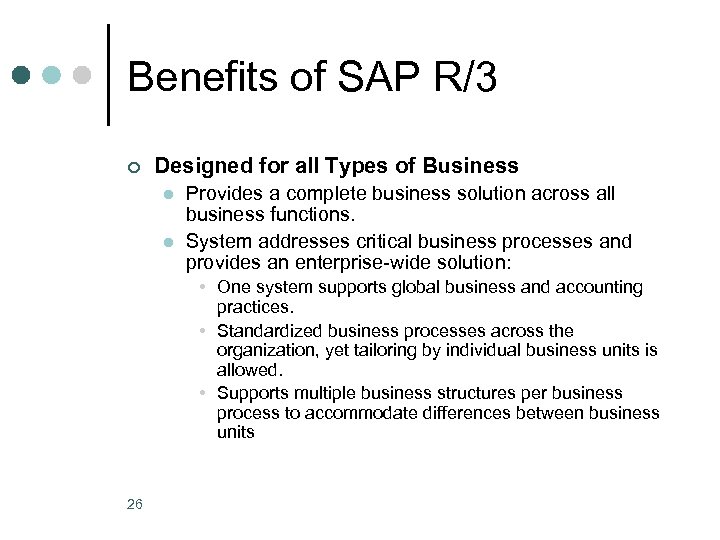 Benefits of SAP R/3

Designed for all Types of Business

Provides a complete business solution across all business functions.

System addresses critical business processes and provides an enterprise-wide solution:

One system supports global business and accounting practices.

Standardized business processes across the organization, yet tailoring by individual business units is allowed.

Supports multiple business structures per business process to accommodate differences between business units

26